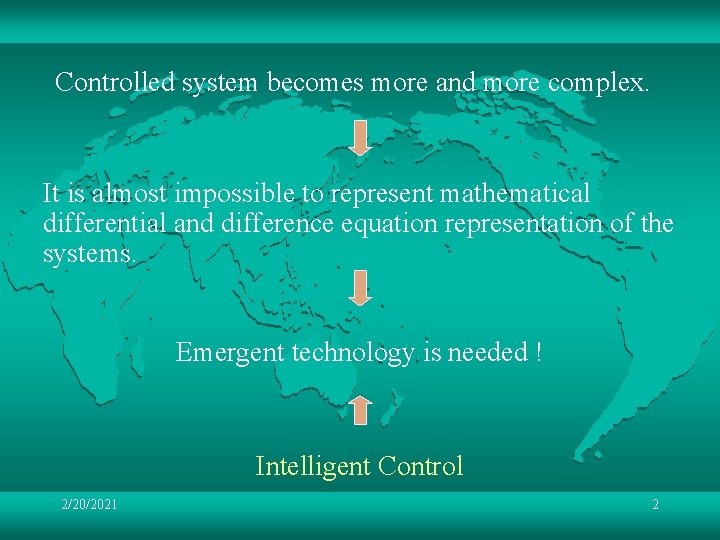 Controlled system becomes more and more complex.

It is almost impossible to represent mathematical differential and difference equation representation of the systems.

Emergent technology is needed !

Intelligent Control

2/20/2021

2